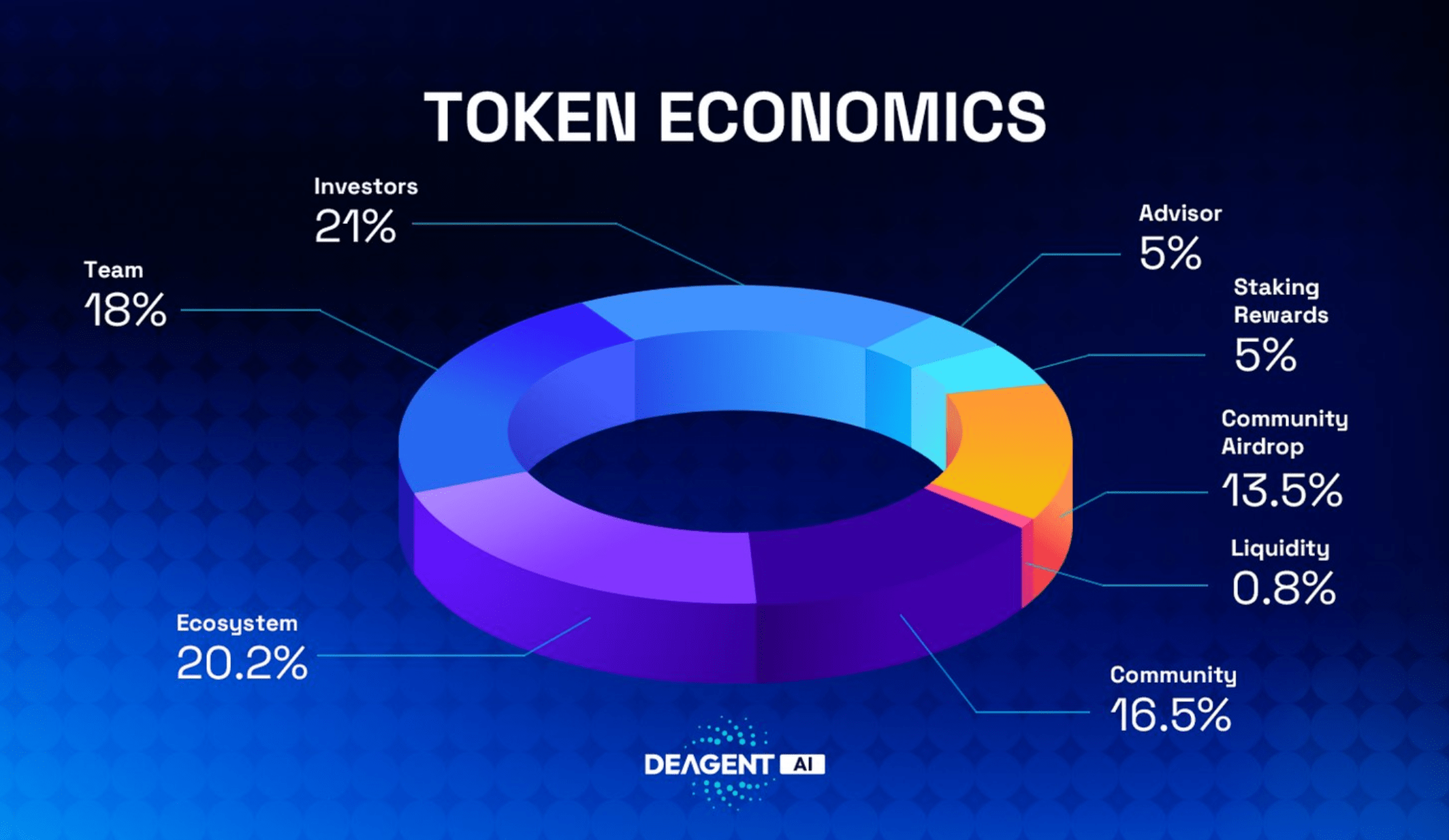 TOKEN ECONOMICS

Investors
21%

Team
18%

Advisor
5%

Staking Rewards
5%

Community Airdrop
13.5%

Liquidity
0.8%

Ecosystem
20.2%

Community
16.5%

DEAGENT AI